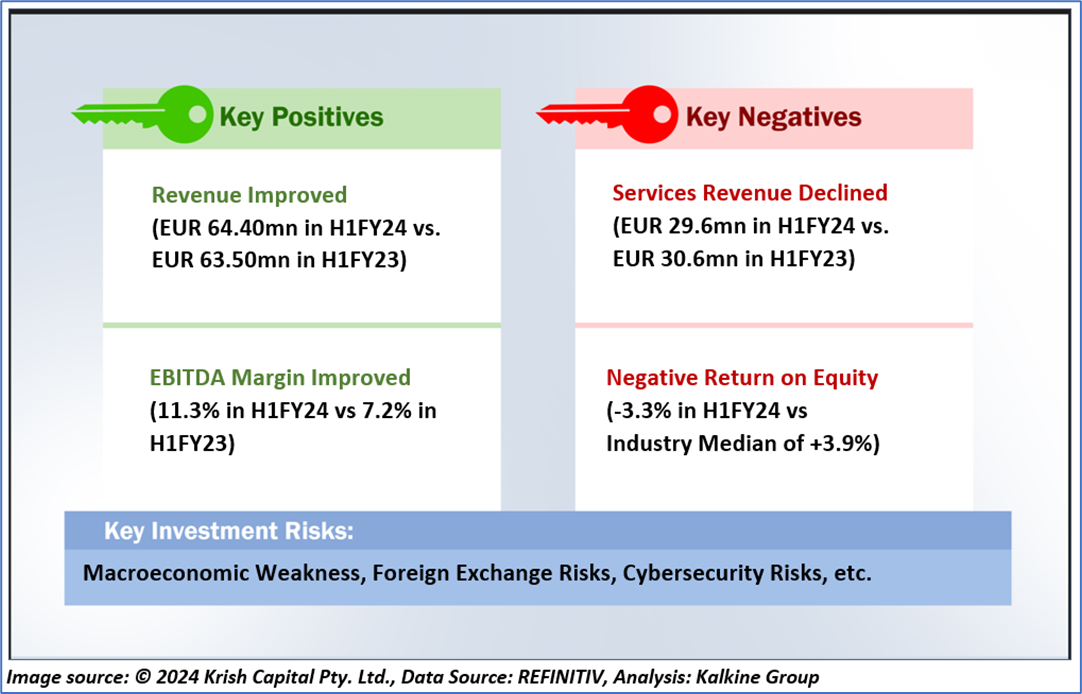 Key Positives

Revenue Improved
(EUR 64.40mn in H1FY24 vs. EUR 63.50mn in H1FY23)

EBITDA Margin Improved
(11.3% in H1FY24 vs 7.2% in H1FY23)

Key Negatives

Services Revenue Declined
(EUR 29.6mn in H1FY24 vs. EUR 30.6mn in H1FY23)

Negative Return on Equity
(-3.3% in H1FY24 vs Industry Median of +3.9%)

Key Investment Risks:

Macroeconomic Weakness, Foreign Exchange Risks, Cybersecurity Risks, etc.

Image source: © 2024 Krish Capital Pty. Ltd., Data Source: REFINITIV, Analysis: Kalkine Group